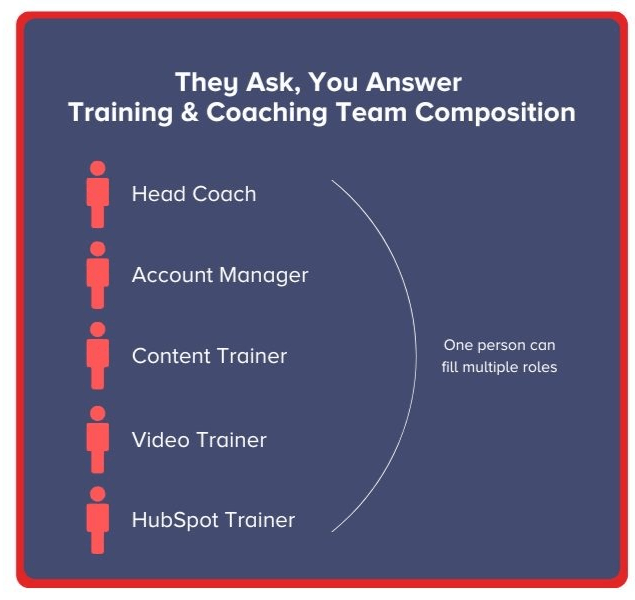 They Ask, You Answer
Training & Coaching Team Composition

Head Coach

Account Manager

Content Trainer

Video Trainer

HubSpot Trainer

One person can fill multiple roles